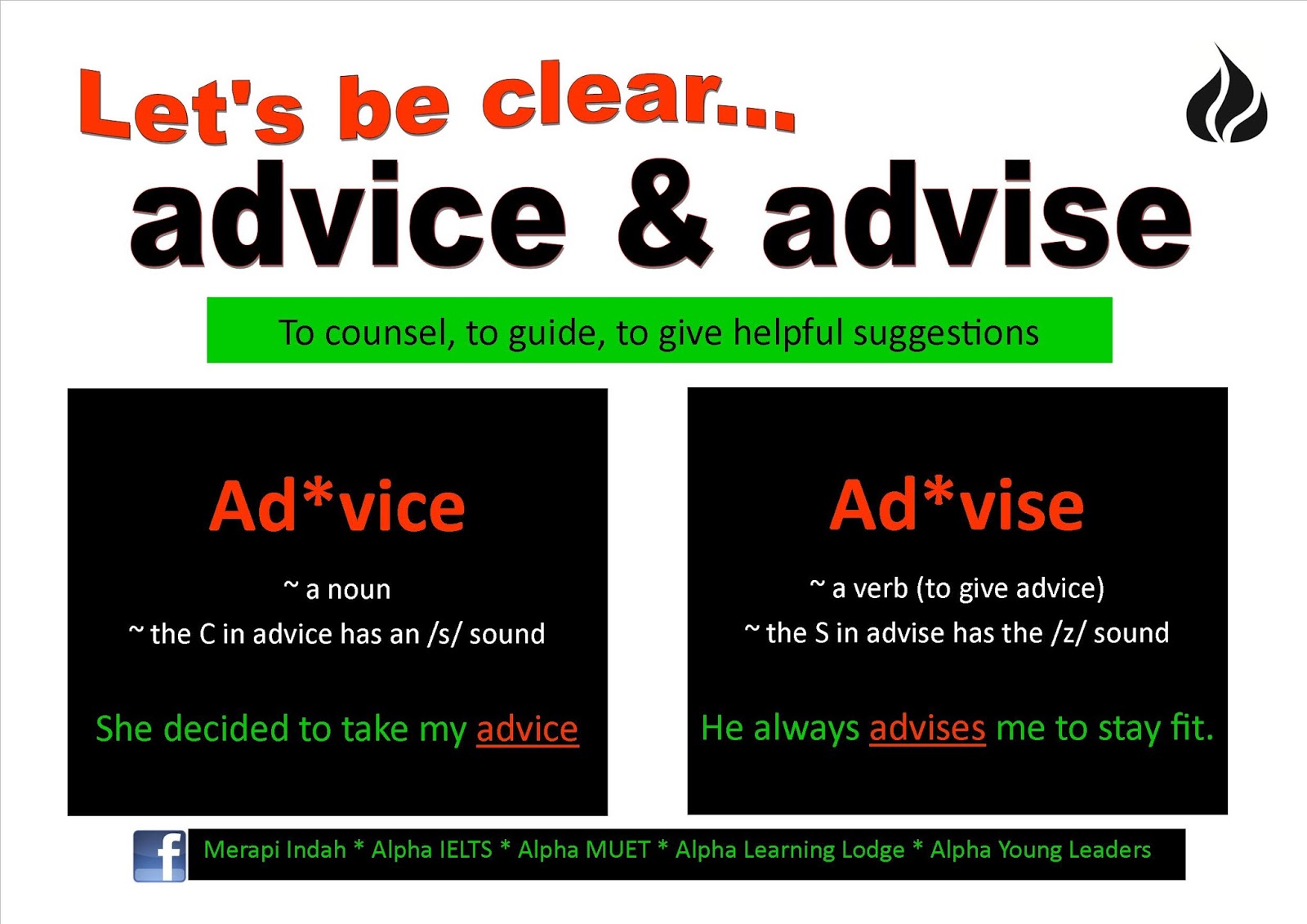 Let's be clear...

advice & advise

To counsel, to guide, to give helpful suggestions

Ad*vice

~ a noun

~ the C in advice has an /s/ sound

She decided to take my advice

Ad*vise

~ a verb (to give advice)

~ the S in advise has the /z/ sound

He always advises me to stay fit.

f

Merapi Indah * Alpha IELTS * Alpha MUET * Alpha Learning Lodge * Alpha Young Leaders